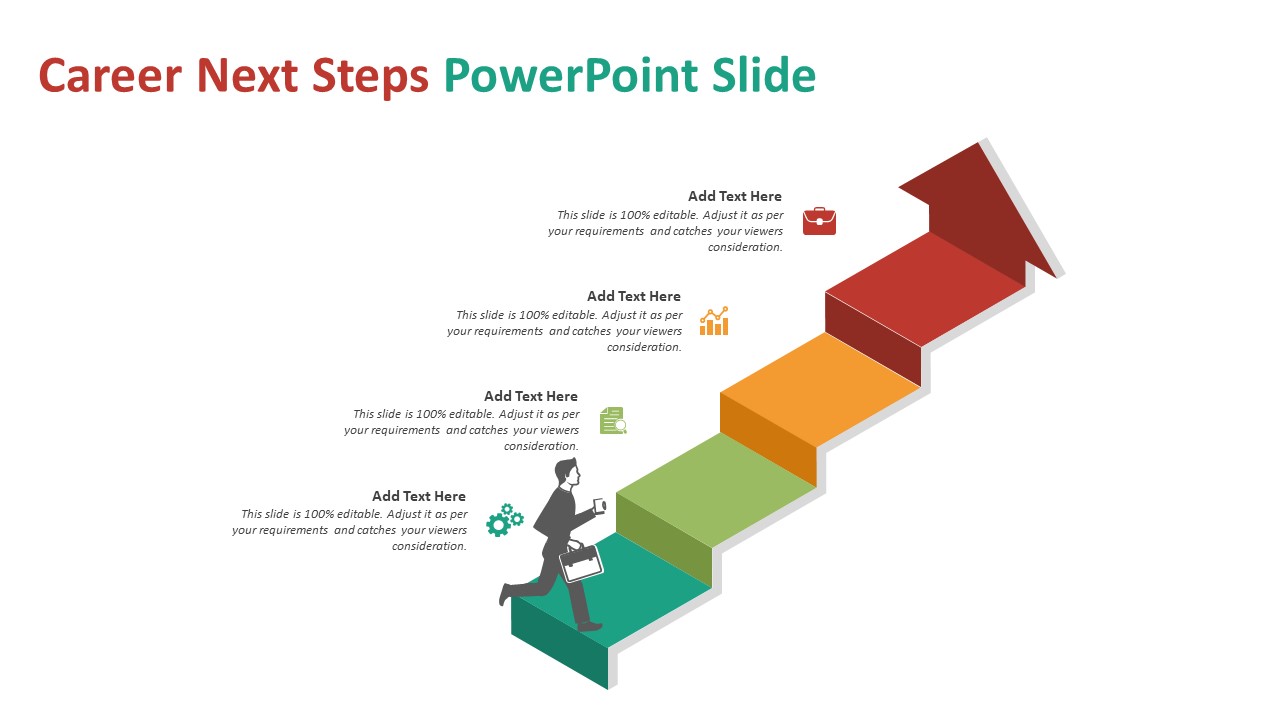 Career Next Steps PowerPoint Slide

Add Text Here
This slide is 100% editable. Adjust it as per your requirements and catches your viewers consideration.

Add Text Here
This slide is 100% editable. Adjust it as per your requirements and catches your viewers consideration.

Add Text Here
This slide is 100% editable. Adjust it as per your requirements and catches your viewers consideration.

Add Text Here
This slide is 100% editable. Adjust it as per your requirements and catches your viewers consideration.